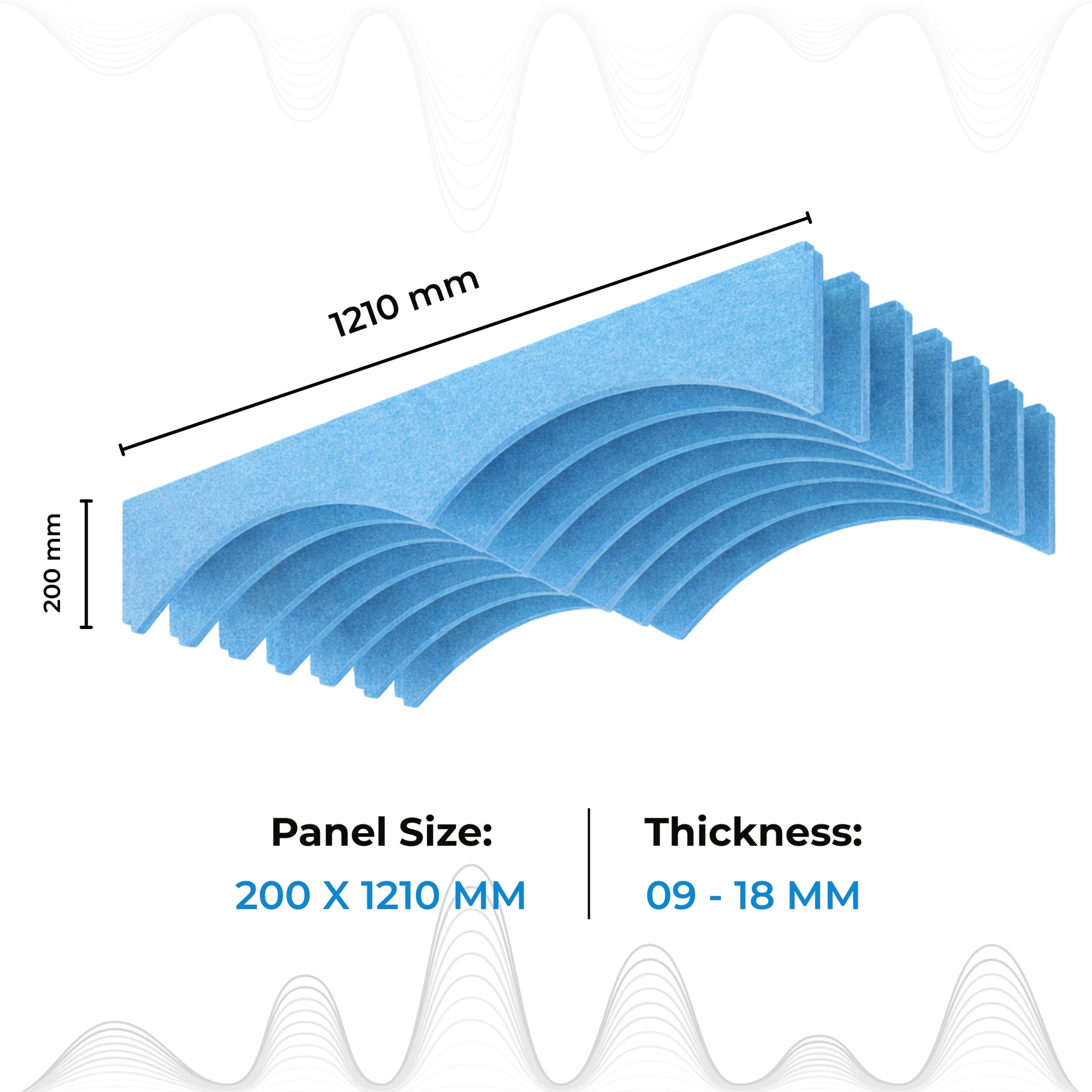 1210 mm

200 mm

Panel Size:
200 X 1210 MM

Thickness:
09 - 18 MM